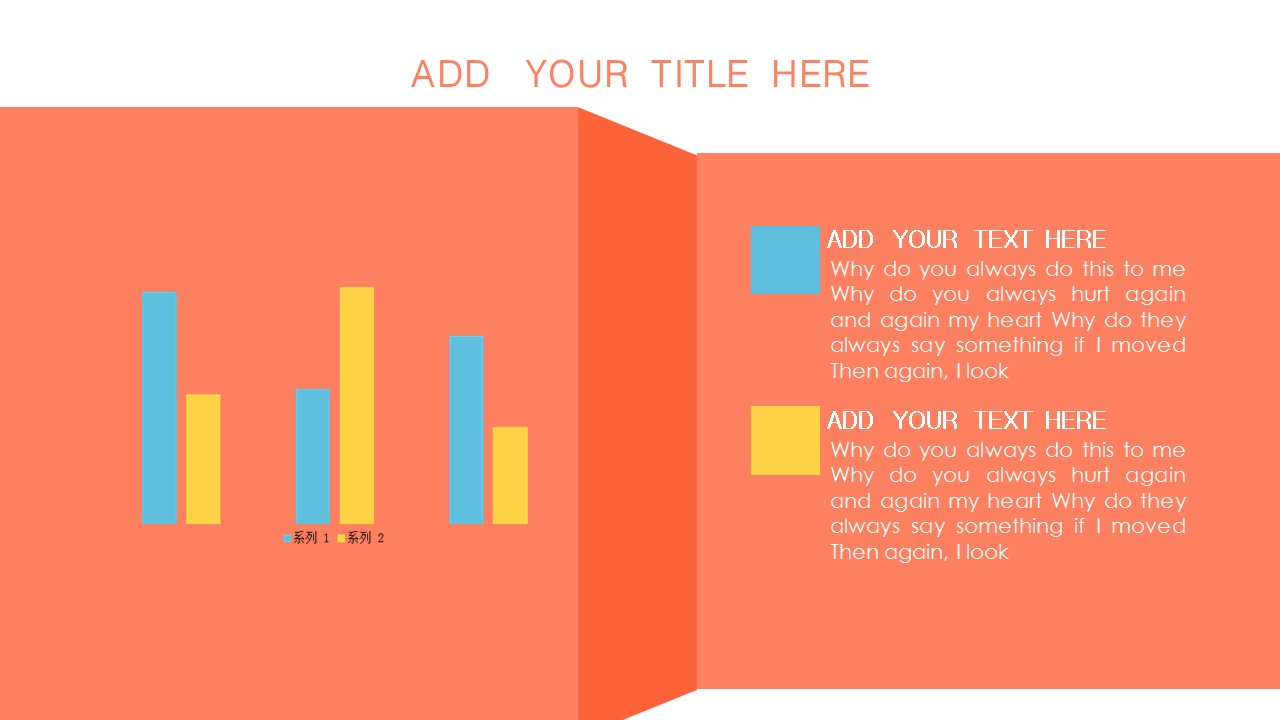 ADD YOUR TITLE HERE

系列 1 系列 2

ADD YOUR TEXT HERE
Why do you always do this to me Why do you always hurt again and again my heart Why do they always say something if I moved Then again, I look

ADD YOUR TEXT HERE
Why do you always do this to me Why do you always hurt again and again my heart Why do they always say something if I moved Then again, I look